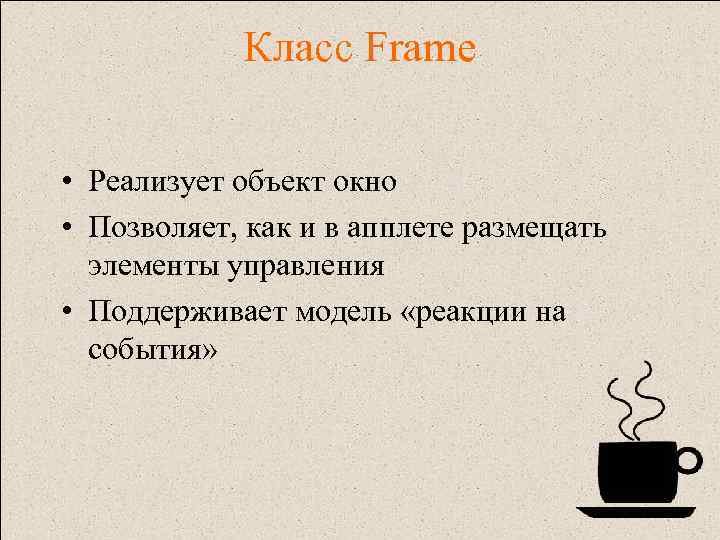 Класс Frame

• Реализует объект окно
• Позволяет, как и в апплете размещать элементы управления
• Поддерживает модель «реакции на события»